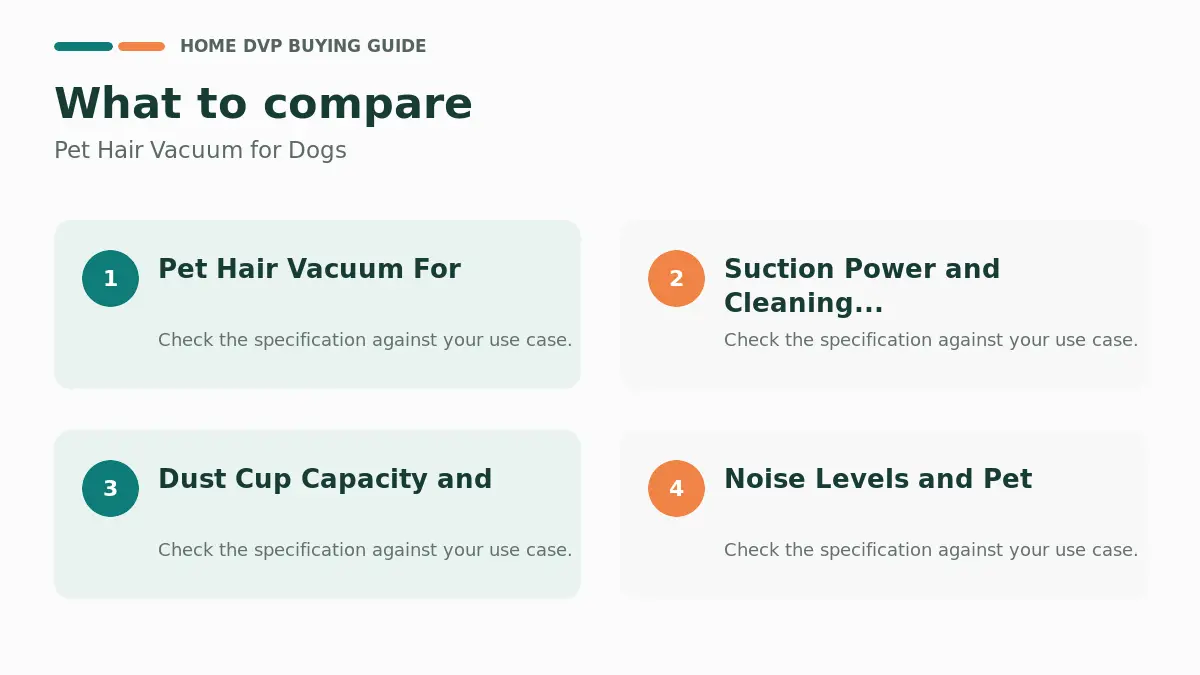 HOME DVP BUYING GUIDE

What to compare

Pet Hair Vacuum for Dogs

1

Pet Hair Vacuum For

Check the specification against your use case.

2

Suction Power and Cleaning...

Check the specification against your use case.

3

Dust Cup Capacity and

Check the specification against your use case.

4

Noise Levels and Pet

Check the specification against your use case.